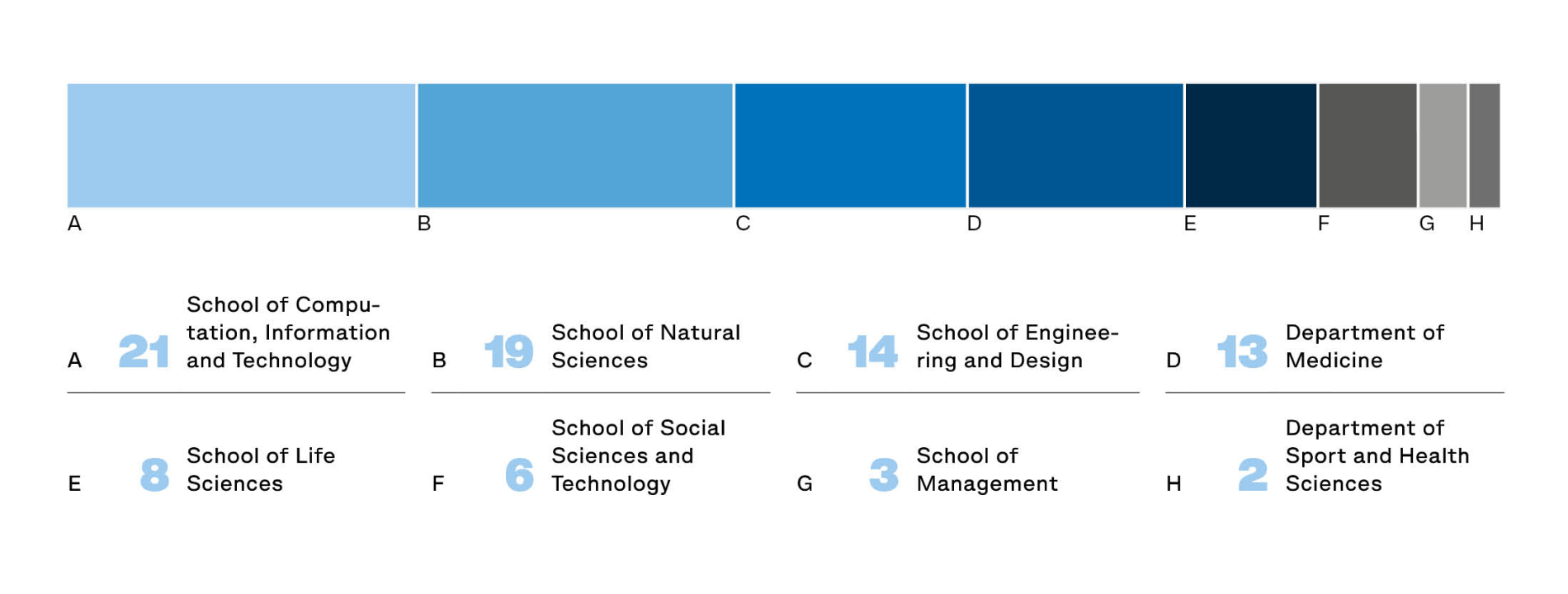 A B C D E F G H

A 21 School of Computation, Information and Technology

B 19 School of Natural Sciences

C 14 School of Engineering and Design

D 13 Department of Medicine

E 8 School of Life Sciences

F 6 School of Social Sciences and Technology

G 3 School of Management

H 2 Department of Sport and Health Sciences